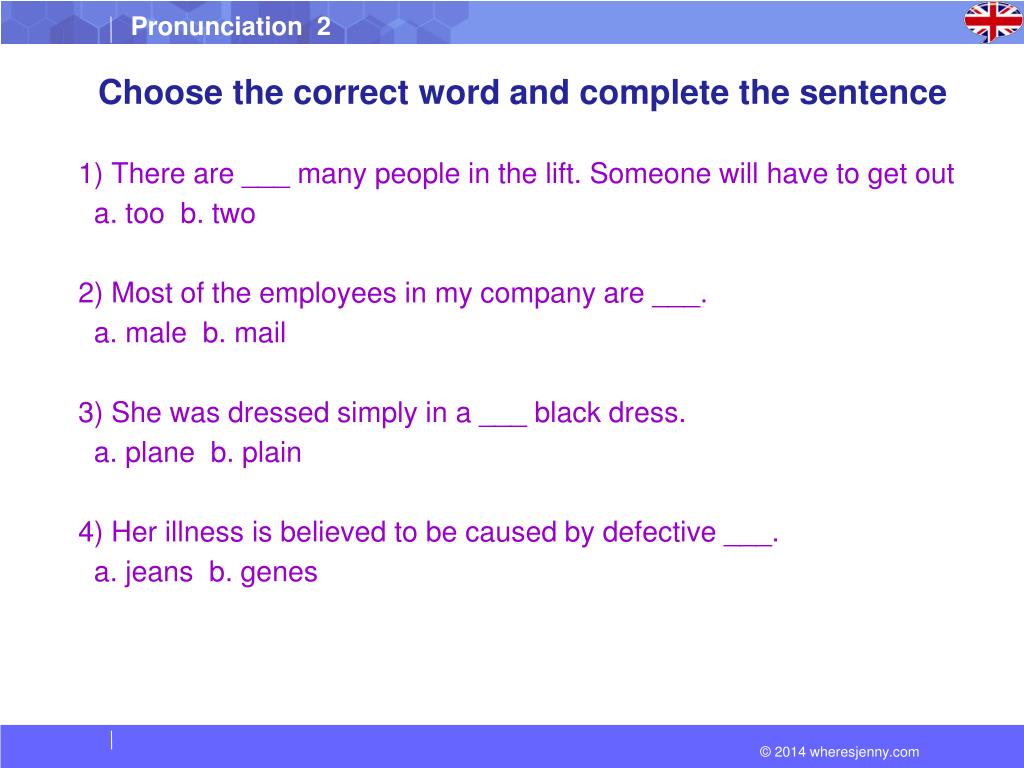 Pronunciation 2

Choose the correct word and complete the sentence

1) There are ___ many people in the lift. Someone will have to get out
a. too b. two

2) Most of the employees in my company are ___.
a. male b. mail

3) She was dressed simply in a ___ black dress.
a. plane b. plain

4) Her illness is believed to be caused by defective ___.
a. jeans b. genes

© 2014 wheresjenny.com